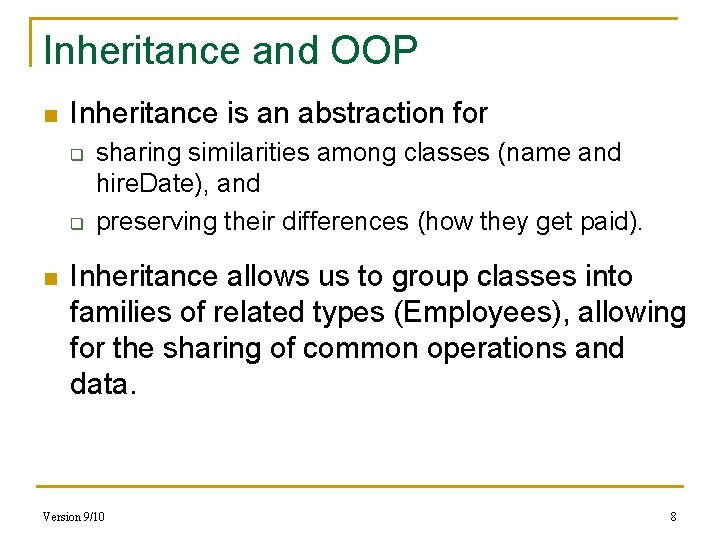 Inheritance and OOP

- Inheritance is an abstraction for
  - sharing similarities among classes (name and hireDate), and
  - preserving their differences (how they get paid).

- Inheritance allows us to group classes into families of related types (Employees), allowing for the sharing of common operations and data.

Version 9/10

8